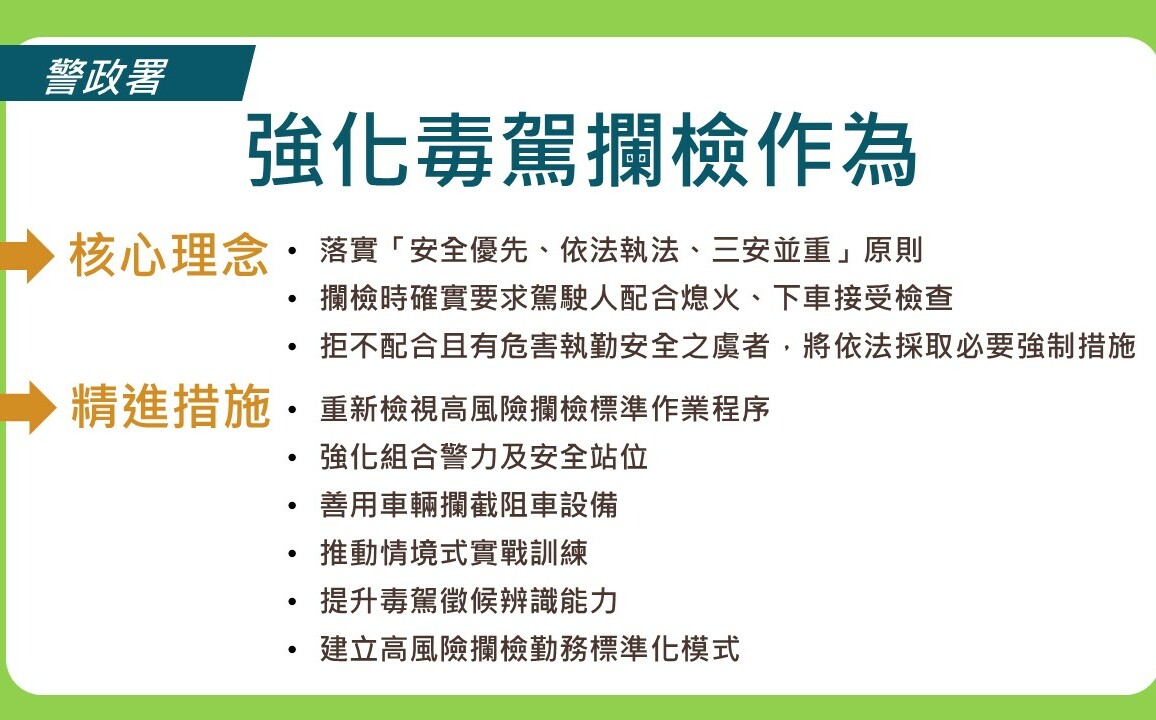 警政署

強化毒駕攔檢作為

核心理念
• 落實「安全優先、依法執法、三安並重」原則
• 攔檢時確實要求駕駛人配合熄火、下車接受檢查
• 拒不配合且有危害執勤安全之虞者，將依法採取必要強制措施

精進措施
• 重新檢視高風險攔檢標準作業程序
• 強化組合警力及安全站位
• 善用車輛攔截阻車設備
• 推動情境式實戰訓練
• 提升毒駕徵候辨識能力
• 建立高風險攔檢勤務標準化模式